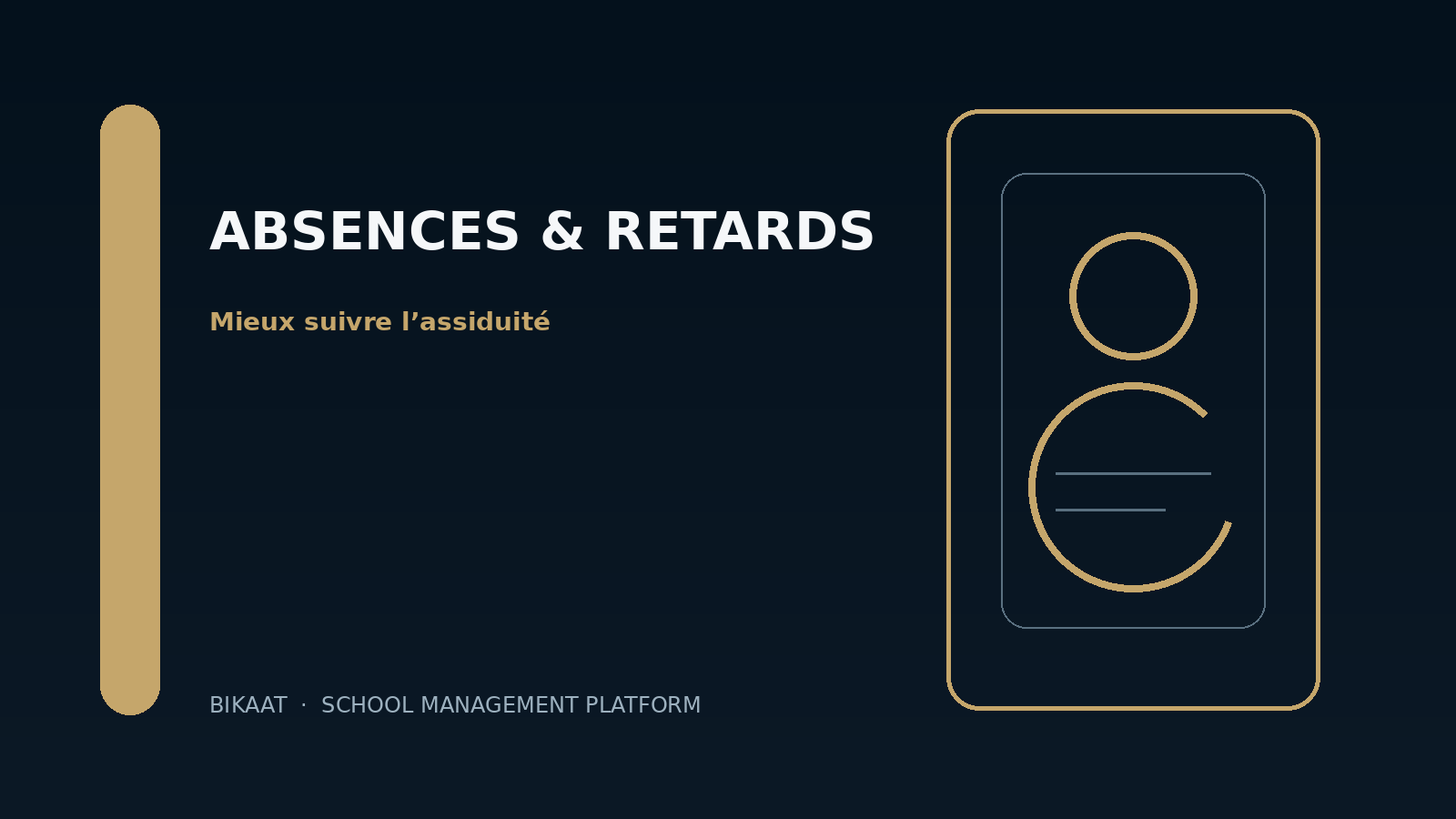 ABSENCES & RETARDS

Mieux suivre l’assiduité

BIKAAT · SCHOOL MANAGEMENT PLATFORM